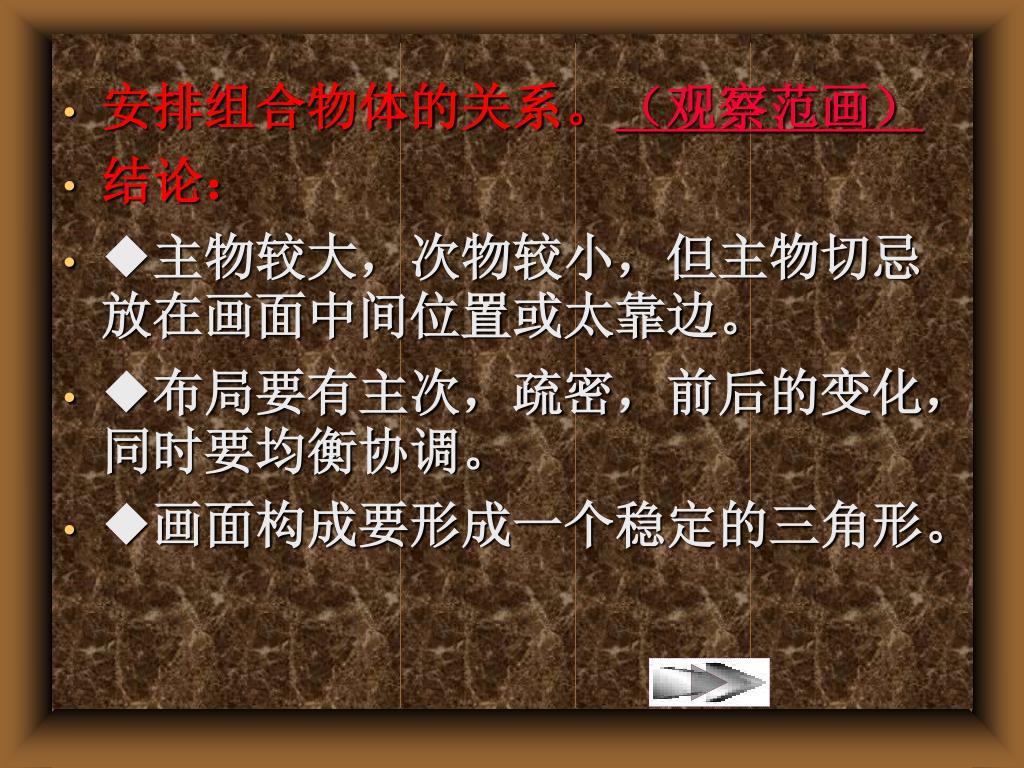 • 安排组合物体的关系。（观察范画）

• 结论：

• ◆主物较大，次物较小，但主物切忌放在画面中间位置或太靠边。

• ◆布局要有主次，疏密，前后的变化，同时要均衡协调。

• ◆画面构成要形成一个稳定的三角形。